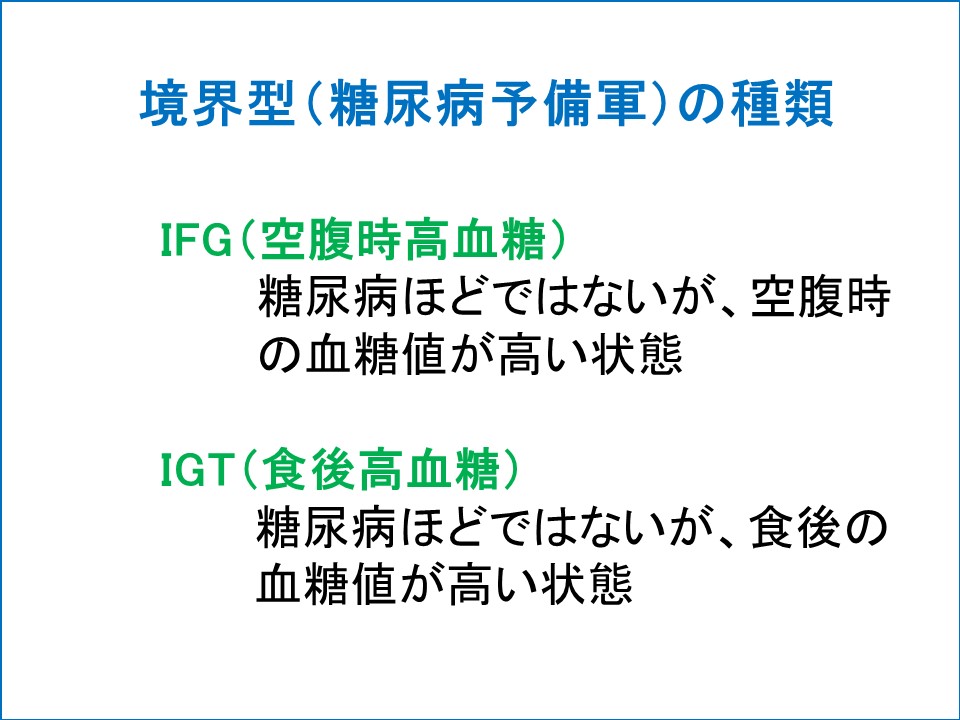 境界型（糖尿病予備軍）の種類

IFG（空腹時高血糖）
糖尿病ほどではないが、空腹時の血糖値が高い状態

IGT（食後高血糖）
糖尿病ほどではないが、食後の血糖値が高い状態